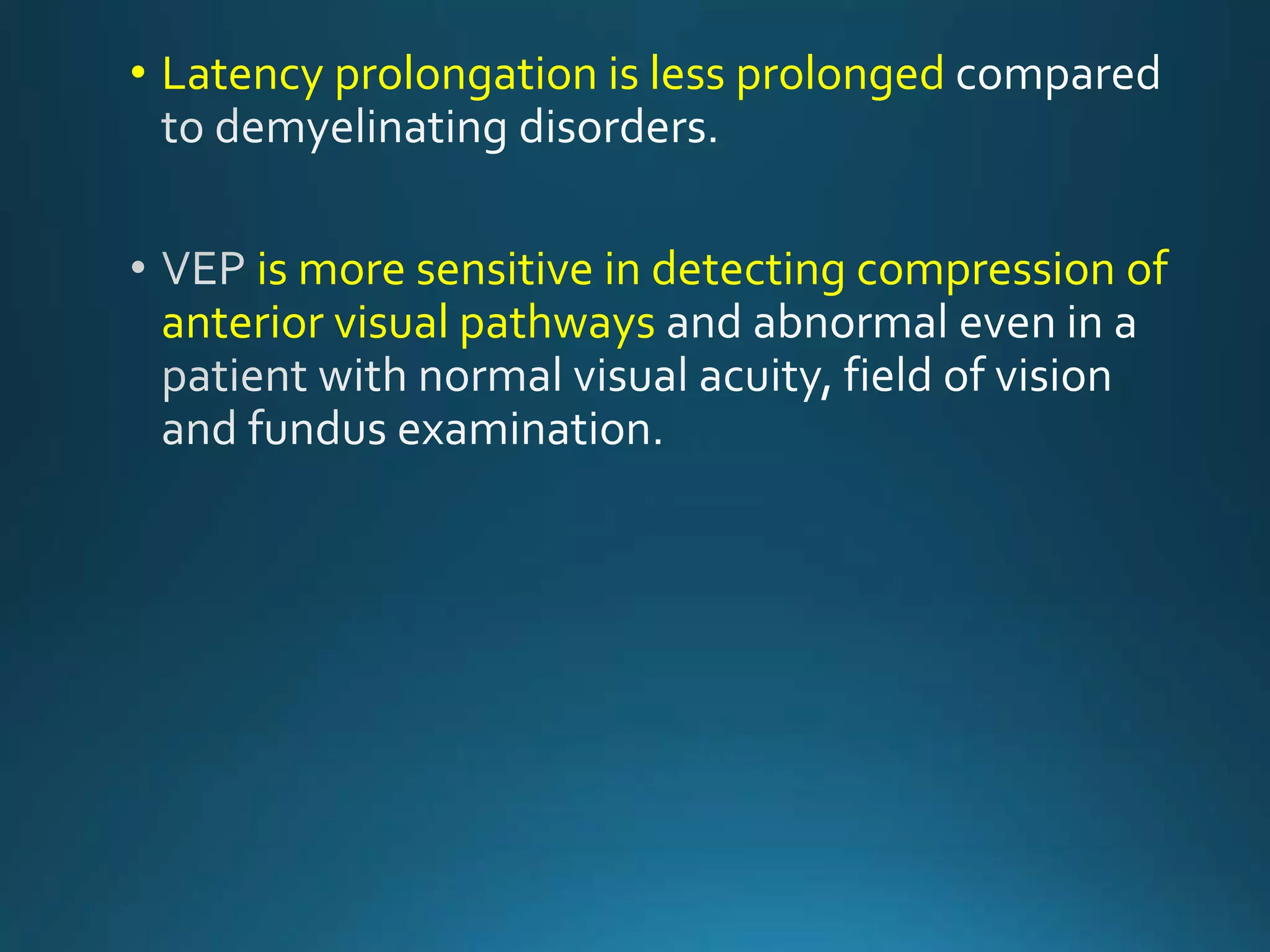 • Latency prolongation is less prolonged compared to demyelinating disorders.

• VEP is more sensitive in detecting compression of anterior visual pathways and abnormal even in a patient with normal visual acuity, field of vision and fundus examination.